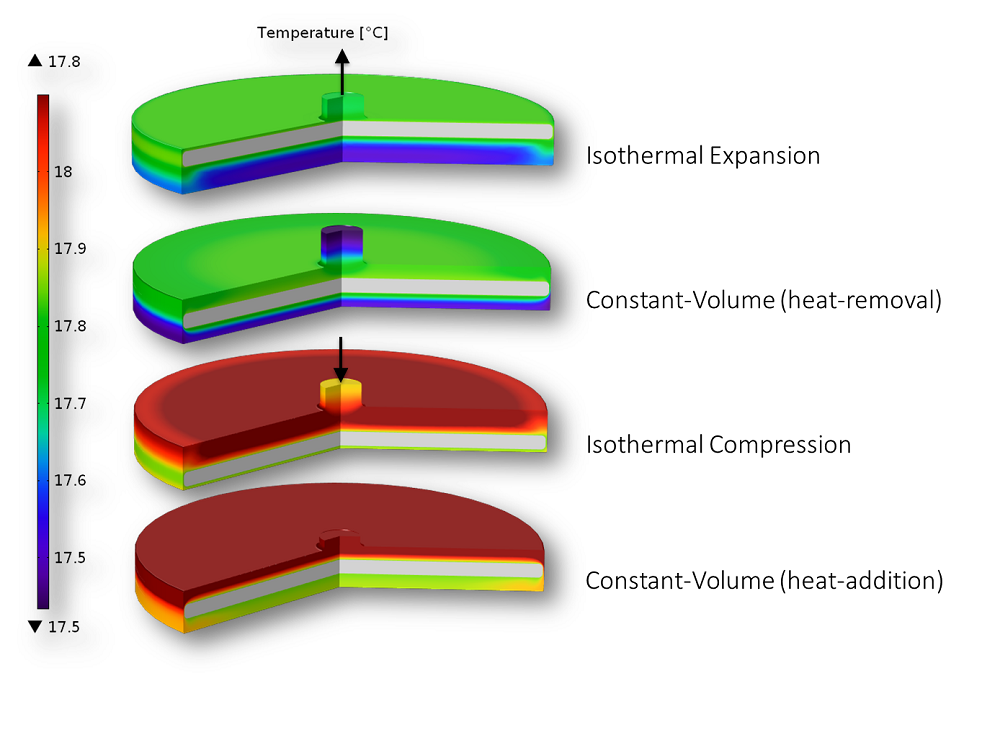 Temperature [°C]

▲ 17.8

18

17.9

17.8

17.7

17.6

17.5

▼ 17.5

Isothermal Expansion

Constant-Volume (heat-removal)

Isothermal Compression

Constant-Volume (heat-addition)